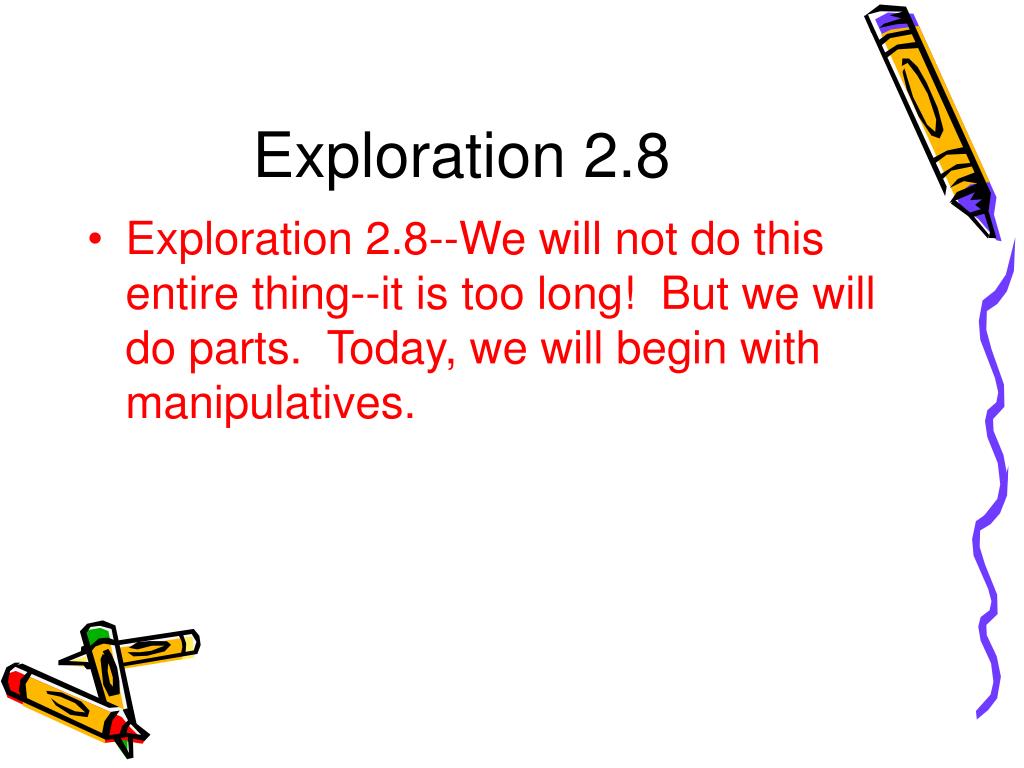 Exploration 2.8

• Exploration 2.8--We will not do this entire thing--it is too long! But we will do parts. Today, we will begin with manipulatives.